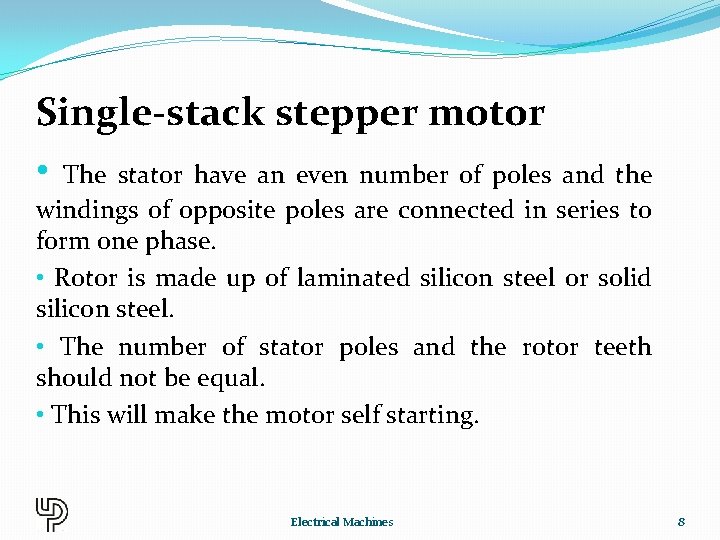 Single-stack stepper motor

• The stator have an even number of poles and the windings of opposite poles are connected in series to form one phase.

• Rotor is made up of laminated silicon steel or solid silicon steel.

• The number of stator poles and the rotor teeth should not be equal.

• This will make the motor self starting.

Electrical Machines

8